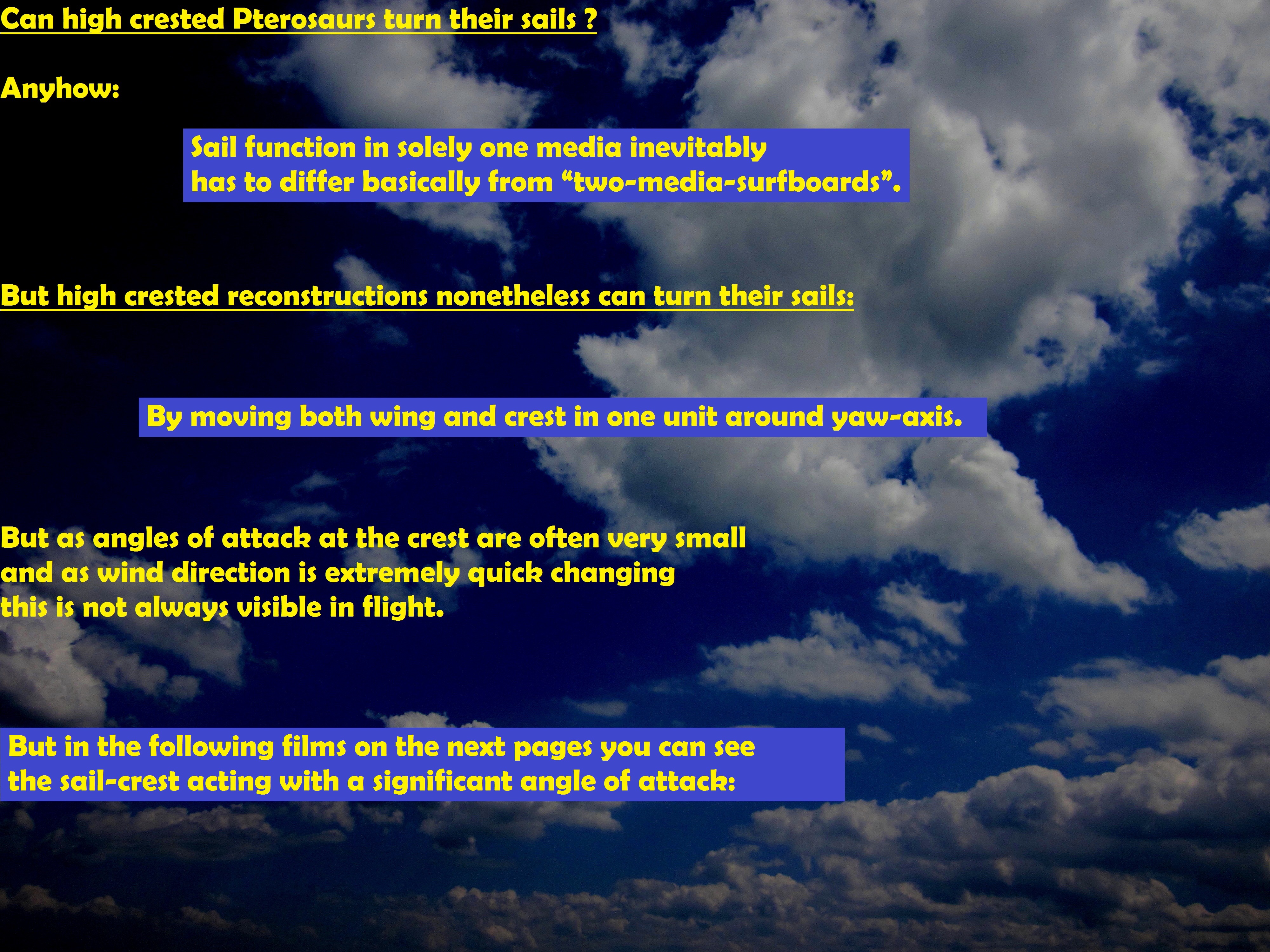 Can high crested Pterosaurs turn their sails ?

Anyhow:

Sail function in solely one media inevitably has to differ basically from “two-media-surfboards”.

But high crested reconstructions nonetheless can turn their sails:

By moving both wing and crest in one unit around yaw-axis.

But as angles of attack at the crest are often very small and as wind direction is extremely quick changing this is not always visible in flight.

But in the following films on the next pages you can see the sail-crest acting with a significant angle of attack: